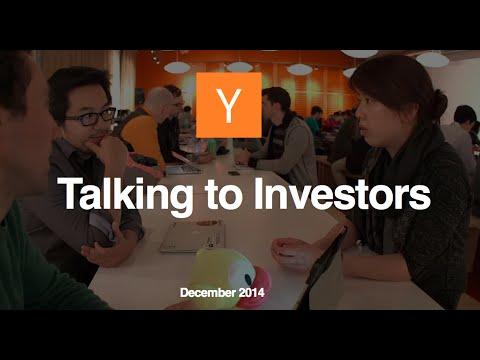 Y

Talking to Investors

December 2014